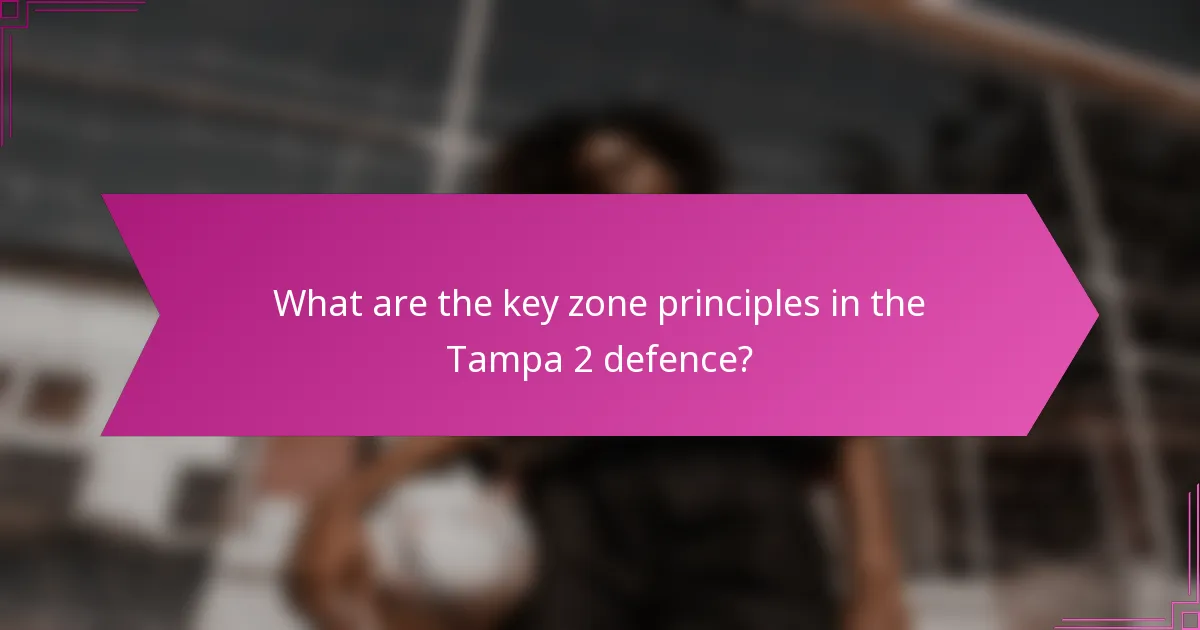 What are the key zone principles in the Tampa 2 defence?